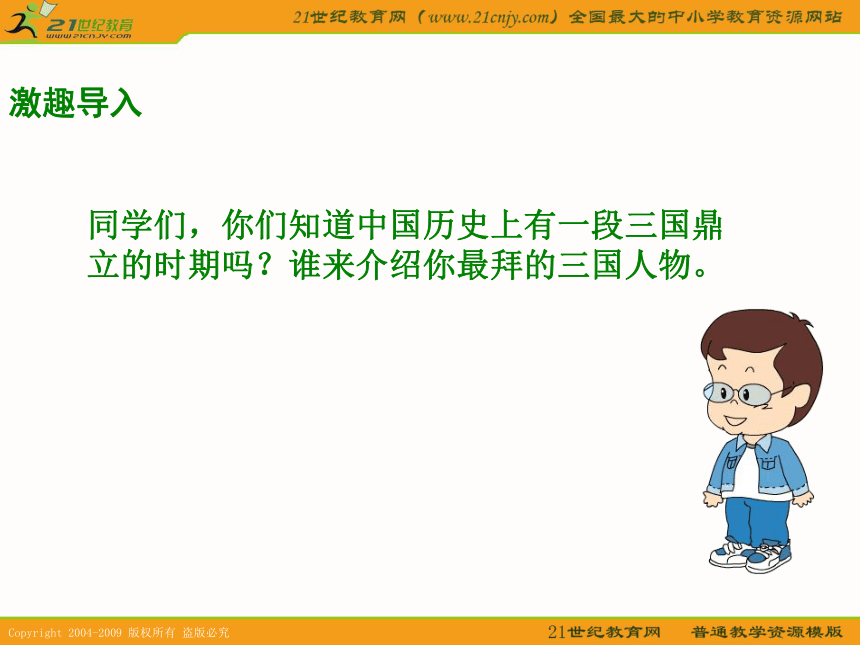 21世纪教育
www.21cnjy.com

21世纪教育网（www.21cnjy.com）全国最大的中小学教育资源网站

激趣导入

同学们，你们知道中国历史上有一段三国鼎立的时期吗？谁来介绍你最拜的三国人物。

Copyright 2004-2009 版权所有 盗版必究

21世纪教育网　普通教学资源模版